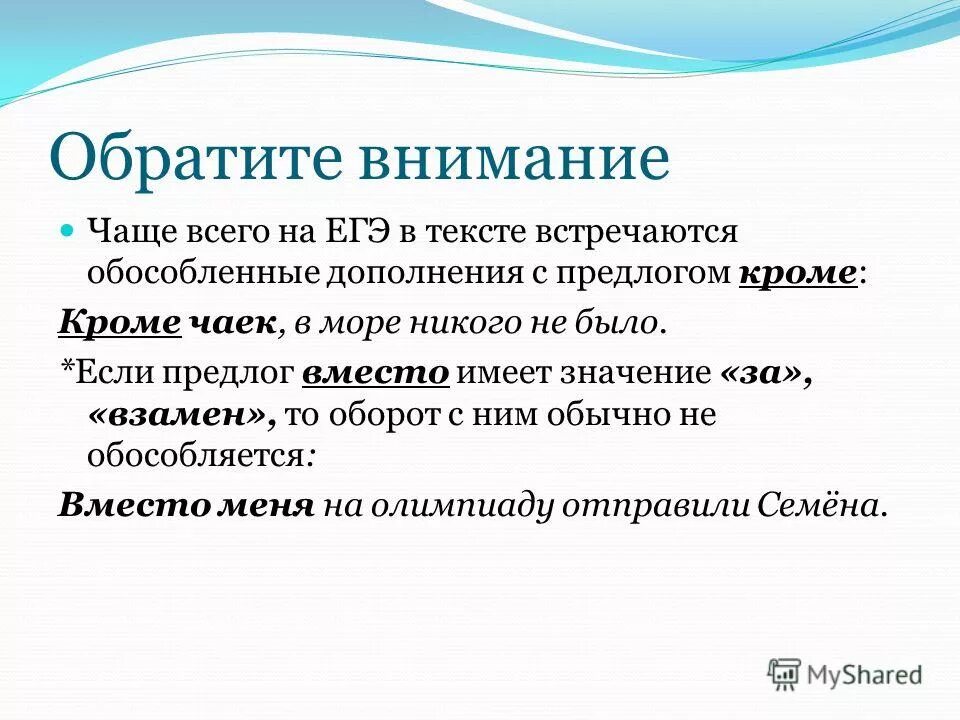 Обратите внимание

Чаще всего на ЕГЭ в тексте встречаются обособленные дополнения с предлогом кроме:

Кроме чаек, в море никого не было.

*Если предлог вместо имеет значение «за», «взамен», то оборот с ним обычно не обособляется:

Вместо меня на олимпиаду отправили Семёна.

MyShared